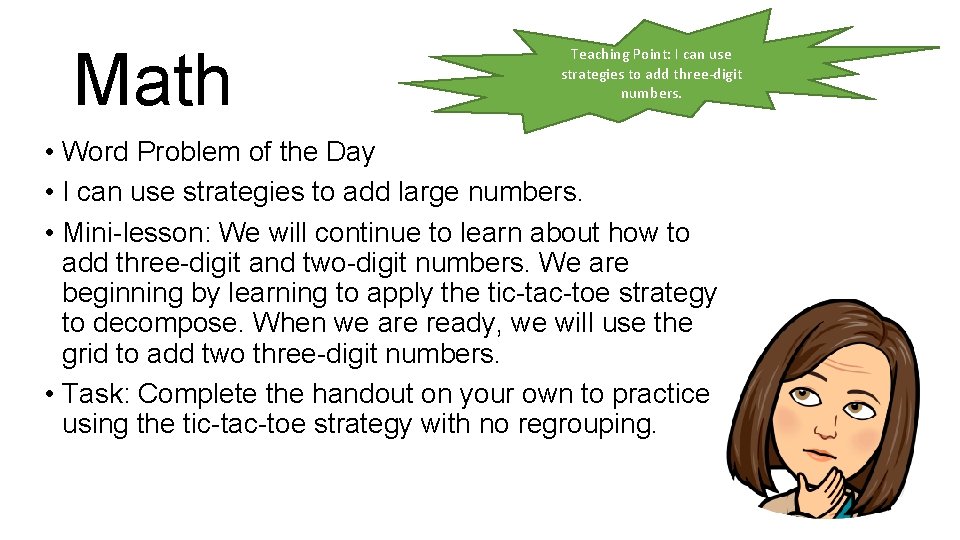 Math

Teaching Point: I can use strategies to add three-digit numbers.

• Word Problem of the Day
• I can use strategies to add large numbers.
• Mini-lesson: We will continue to learn about how to add three-digit and two-digit numbers. We are beginning by learning to apply the tic-tac-toe strategy to decompose. When we are ready, we will use the grid to add two three-digit numbers.
• Task: Complete the handout on your own to practice using the tic-tac-toe strategy with no regrouping.